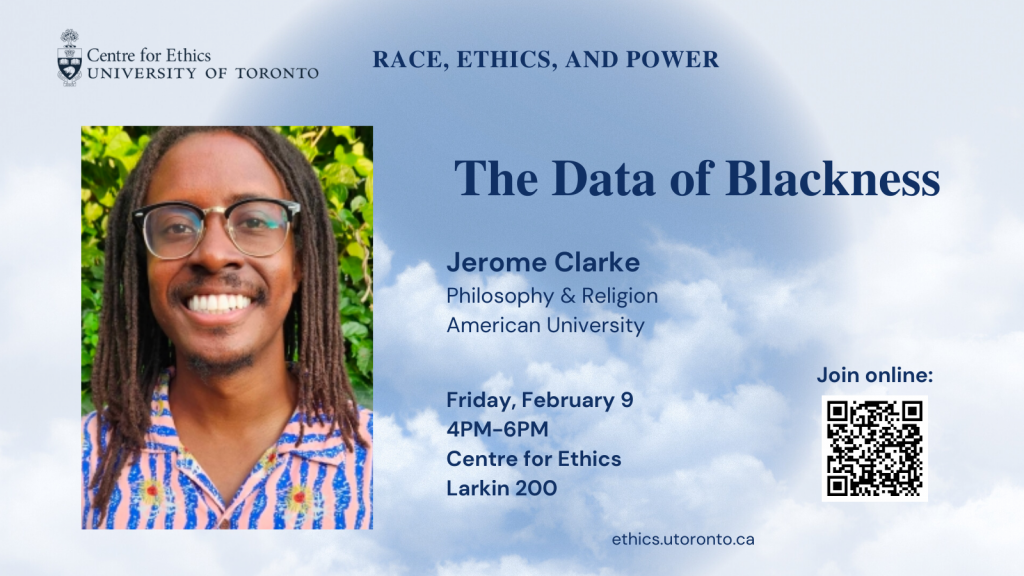 Centre for Ethics
UNIVERSITY OF TORONTO

RACE, ETHICS, AND POWER

The Data of Blackness

Jerome Clarke
Philosophy & Religion
American University

Friday, February 9
4PM-6PM
Centre for Ethics
Larkin 200

Join online:

ethics.utoronto.ca